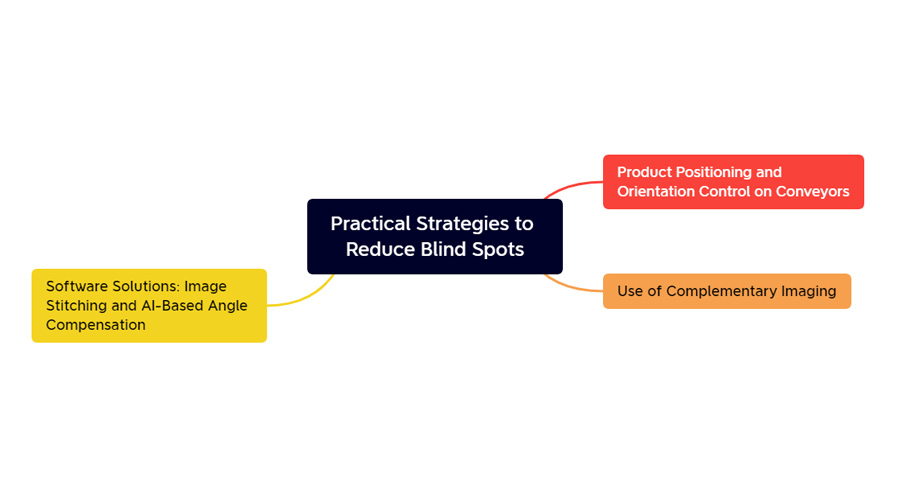 Practical Strategies to Reduce Blind Spots

Product Positioning and Orientation Control on Conveyors

Use of Complementary Imaging

Software Solutions: Image Stitching and AI-Based Angle Compensation